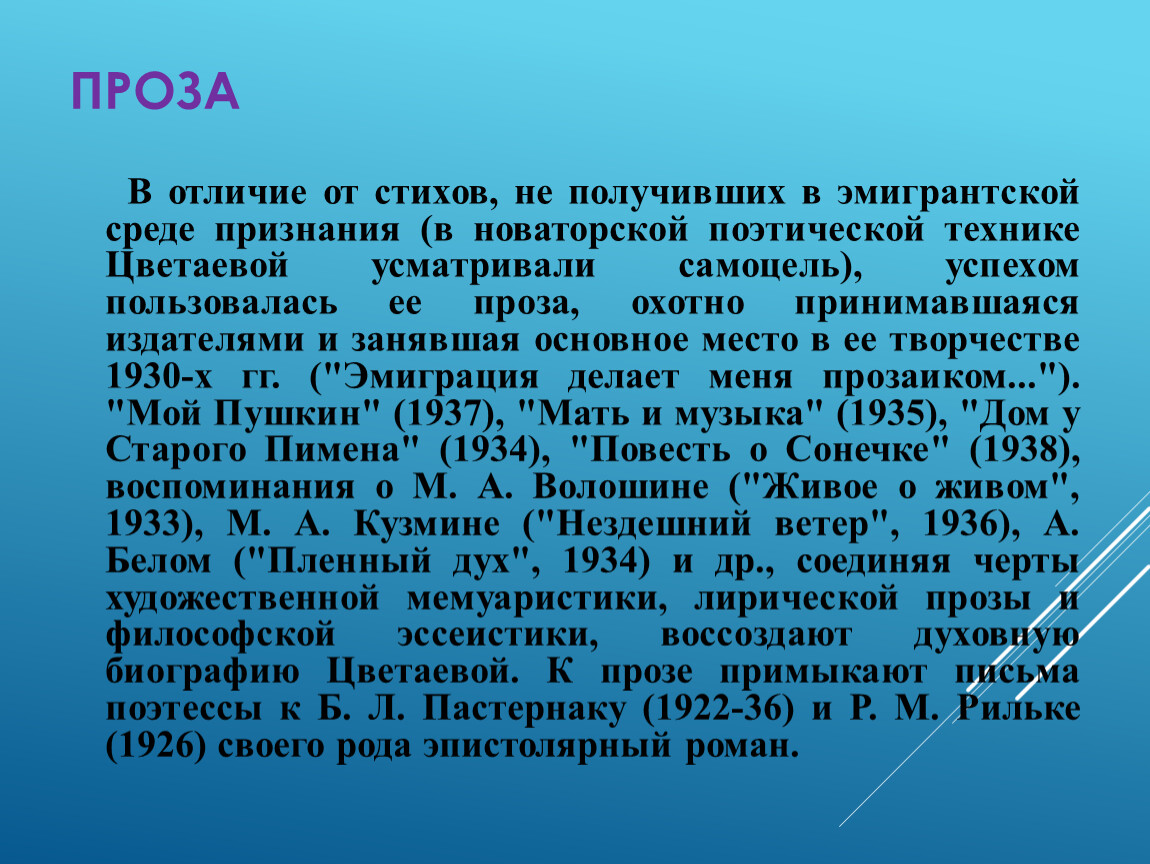 ПРОЗА

В отличие от стихов, не получивших в эмигрантской среде признания (в новаторской поэтической технике Цветаевой усматривали самоцель), успехом пользовалась ее проза, охотно принимавшаяся издателями и занявшая основное место в ее творчестве 1930-х гг. ("Эмиграция делает меня прозаиком..."). "Мой Пушкин" (1937), "Мать и музыка" (1935), "Дом у Старого Пимена" (1934), "Повесть о Сонечке" (1938), воспоминания о М. А. Волошине ("Живое о живом", 1933), М. А. Кузмине ("Нездешний ветер", 1936), А. Белом ("Пленный дух", 1934) и др., соединяя черты художественной мемуаристики, лирической прозы и философской эссеистики, воссоздают духовную биографию Цветаевой. К прозе примыкают письма поэтессы к Б. Л. Пастернаку (1922-36) и Р. М. Рильке (1926) своего рода эпистолярный роман.